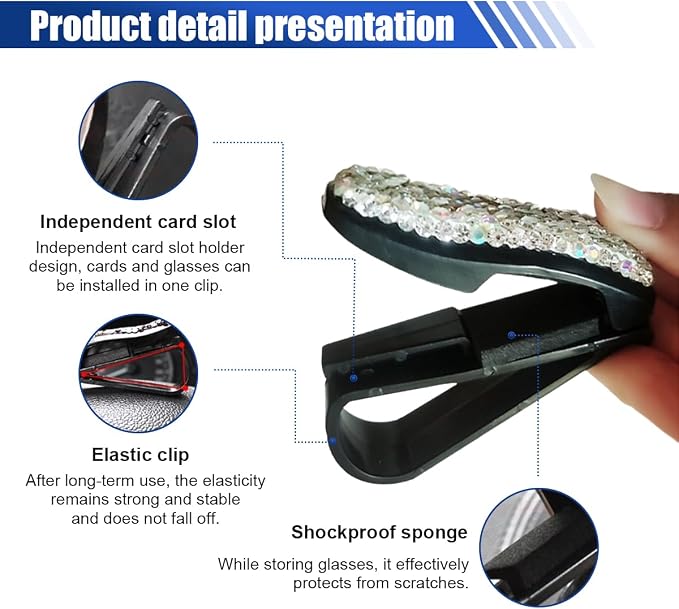 Product detail presentation

Independent card slot
Independent card slot holder design, cards and glasses can be installed in one clip.

Elastic clip
After long-term use, the elasticity remains strong and stable and does not fall off.

Shockproof sponge
While storing glasses, it effectively protects from scratches.